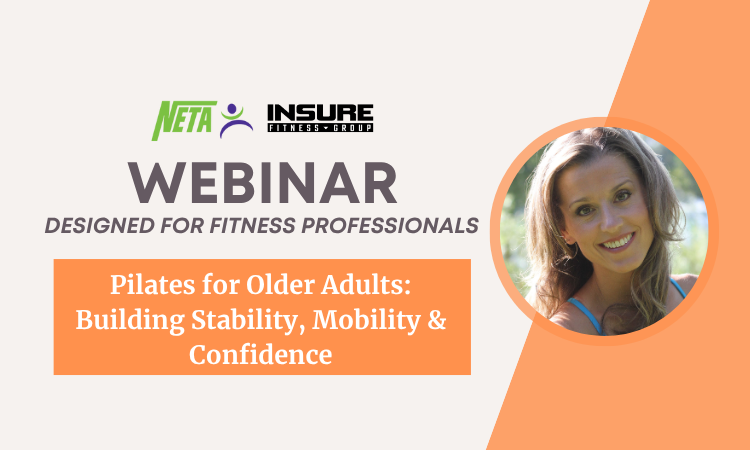 NETA

INSURE
FITNESS GROUP

WEBINAR
DESIGNED FOR FITNESS PROFESSIONALS

Pilates for Older Adults: Building Stability, Mobility & Confidence